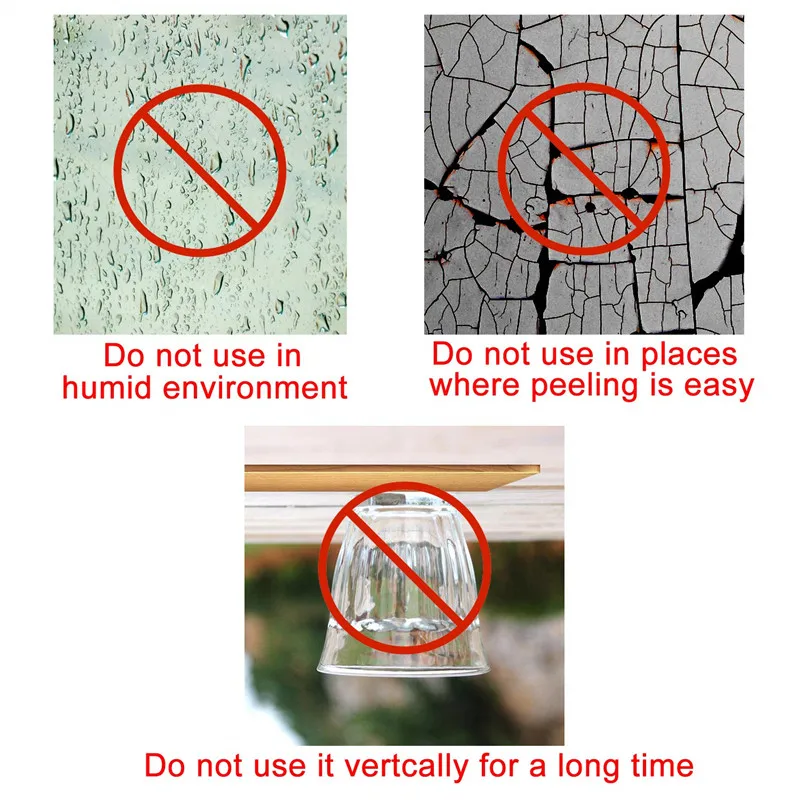 Do not use in humid environment

Do not use in places where peeling is easy

Do not use it vertcally for a long time